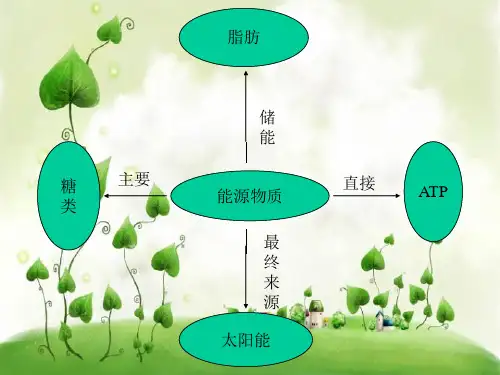 脂肪

储能

糖类

主要

能源物质

直接

ATP

最终来源

太阳能